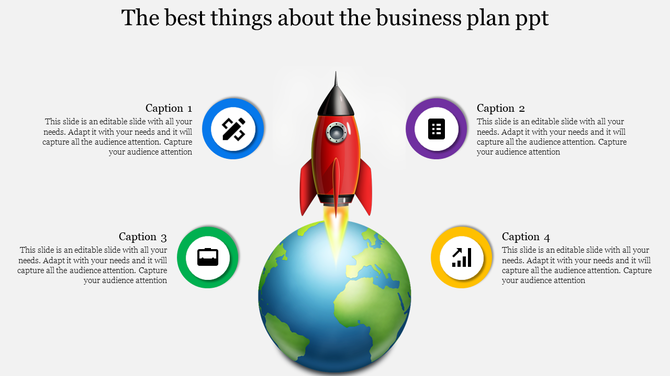 The best things about the business plan ppt

Caption 1
This slide is an editable slide with all your needs. Adapt it with your needs and it will capture all the audience attention. Capture your audience attention

Caption 2
This slide is an editable slide with all your needs. Adapt it with your needs and it will capture all the audience attention. Capture your audience attention

Caption 3
This slide is an editable slide with all your needs. Adapt it with your needs and it will capture all the audience attention. Capture your audience attention

Caption 4
This slide is an editable slide with all your needs. Adapt it with your needs and it will capture all the audience attention. Capture your audience attention